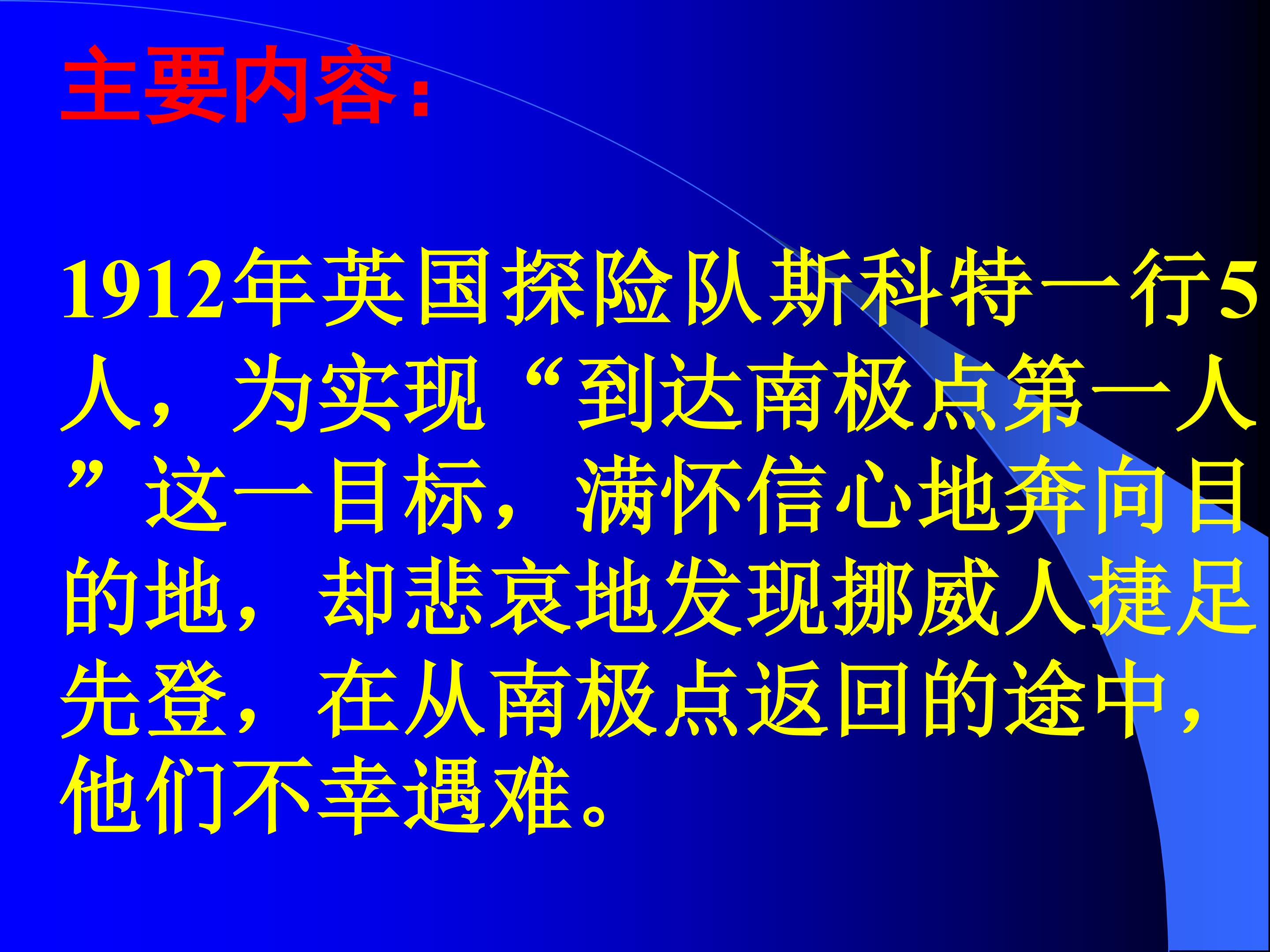 主要内容：

1912年英国探险队斯科特一行5人，为实现“到达南极点第一人”这一目标，满怀信心地奔向目的地，却悲哀地发现挪威人捷足先登，在从南极点返回的途中，他们不幸遇难。